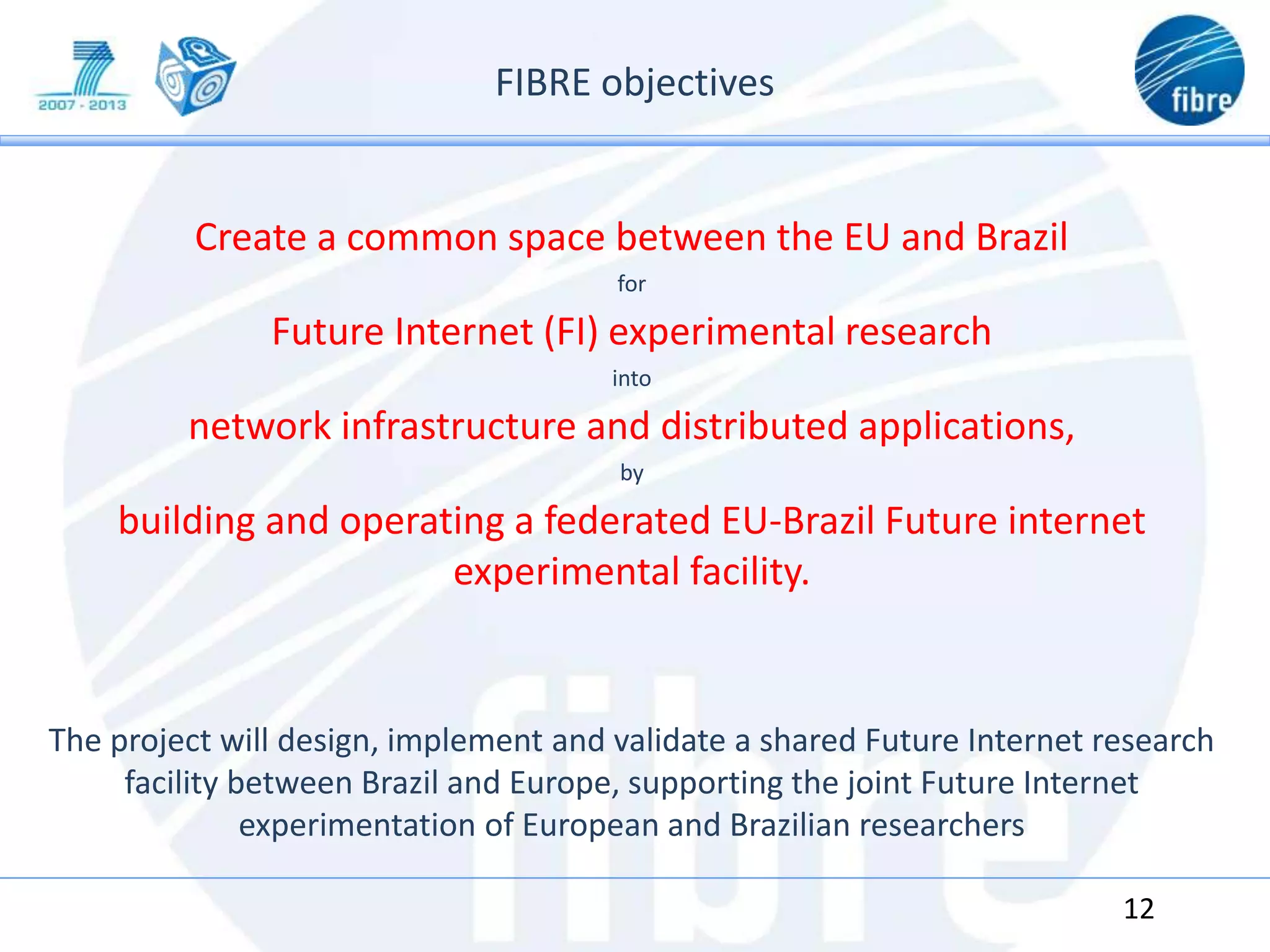 2007 - 2013

FIBRE objectives

fibre

Create a common space between the EU and Brazil

for

Future Internet (FI) experimental research

into

network infrastructure and distributed applications,

by

building and operating a federated EU-Brazil Future internet experimental facility.

The project will design, implement and validate a shared Future Internet research facility between Brazil and Europe, supporting the joint Future Internet experimentation of European and Brazilian researchers

fibre

12